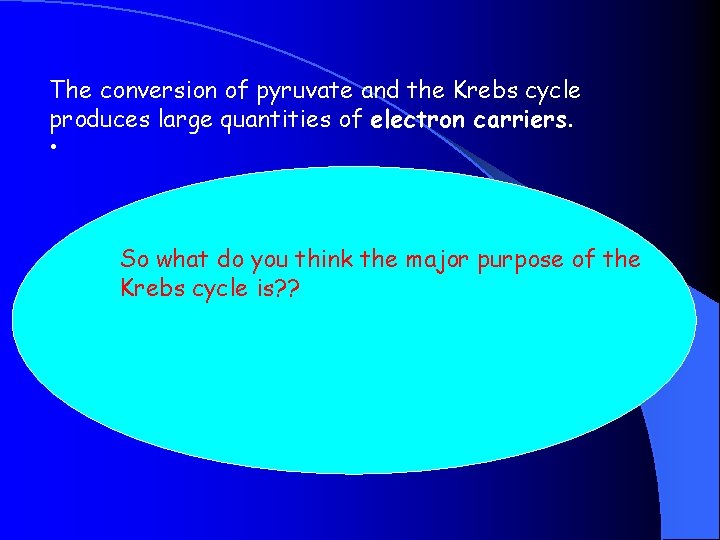 The conversion of pyruvate and the Krebs cycle produces large quantities of electron carriers.

•

So what do you think the major purpose of the Krebs cycle is??